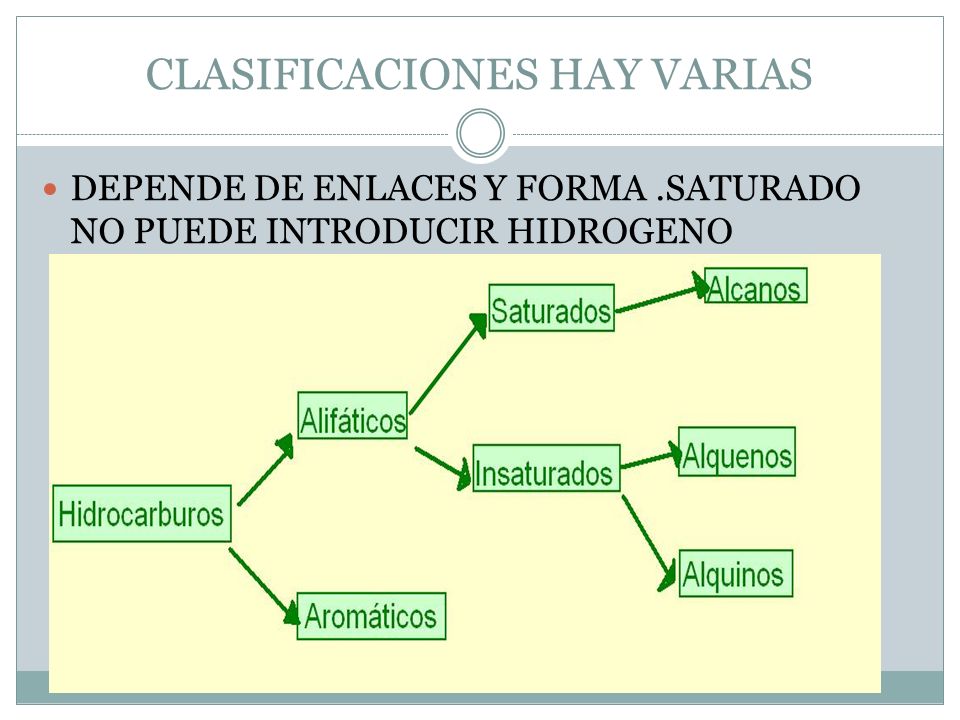 CLASIFICACIONES HAY VARIAS

DEPENDE DE ENLACES Y FORMA .SATURADO NO PUEDE INTRODUCIR HIDROGENO

Hidrocarburos

Alifáticos

Aromáticos

Saturados

Insaturados

Alcanos

Alquenos

Alquinos